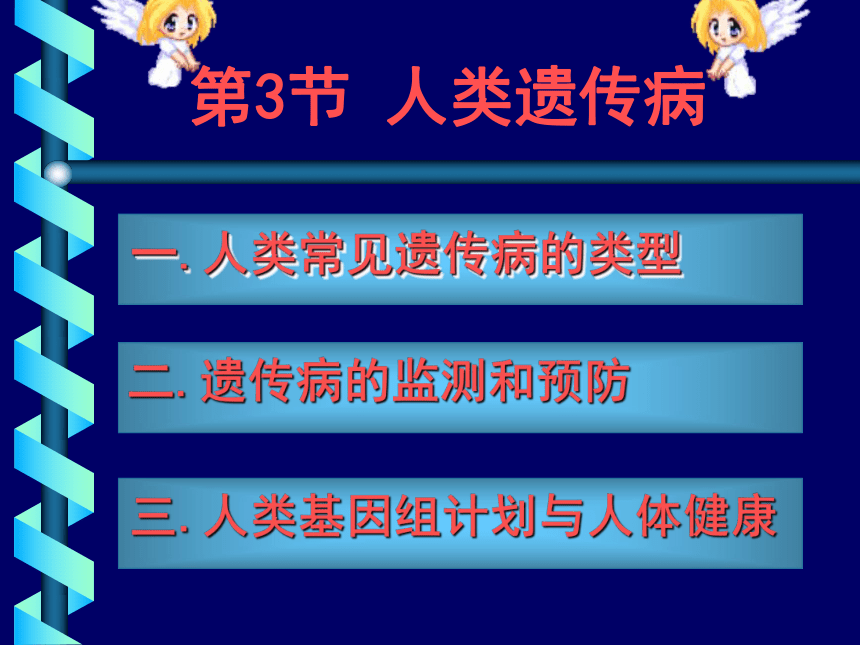 第3节 人类遗传病

一. 人类常见遗传病的类型

二. 遗传病的监测和预防

三. 人类基因组计划与人体健康